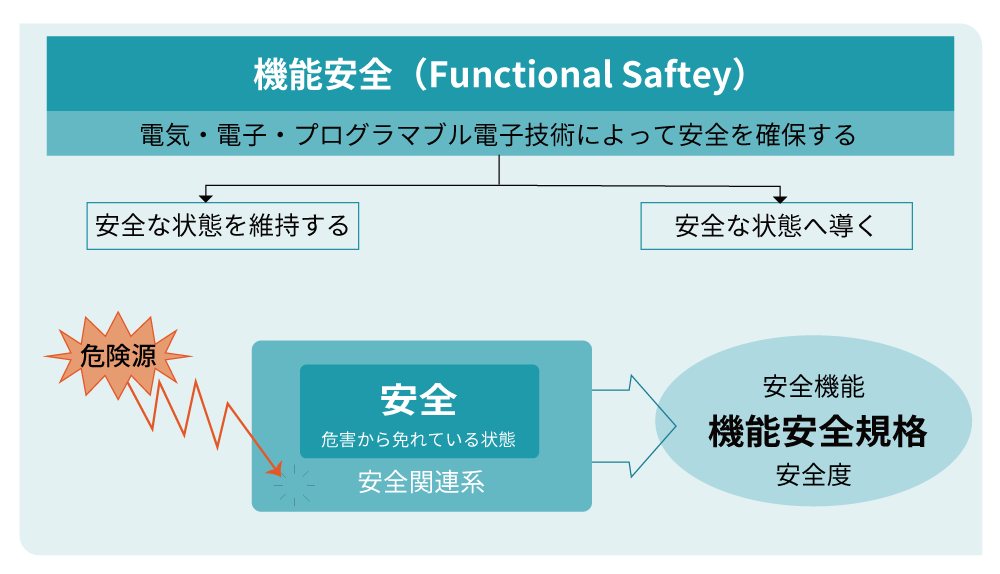 機能安全（Functional Saftey）

電気・電子・プログラマブル電子技術によって安全を確保する

安全な状態を維持する

安全な状態へ導く

危険源

安全

危害から免れている状態

安全関連系

安全機能

機能安全規格

安全度